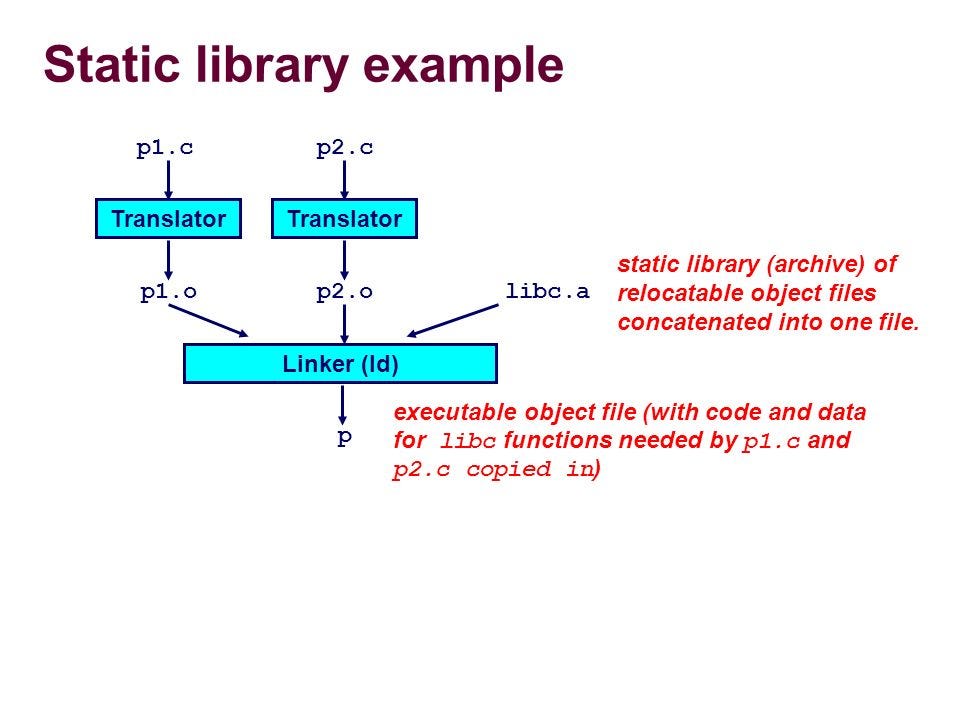 Static library example

p1.c

p2.c

Translator

Translator

p1.o

p2.o

libc.a

static library (archive) of relocatable object files concatenated into one file.

Linker (ld)

p

executable object file (with code and data for libc functions needed by p1.c and p2.c copied in)